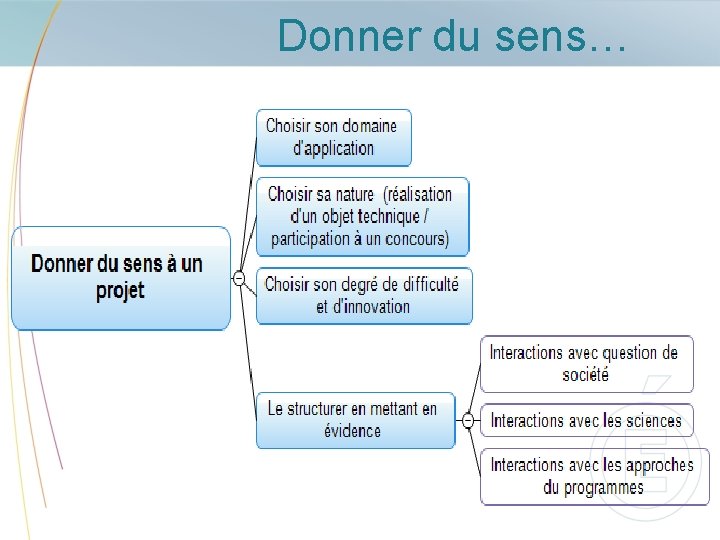 Donner du sens…

Donner du sens à un projet

Choisir son domaine d'application

Choisir sa nature (réalisation d'un objet technique / participation à un concours)

Choisir son degré de difficulté et d'innovation

Le structurer en mettant en évidence

Interactions avec question de société

Interactions avec les sciences

Interactions avec les approches du programmes